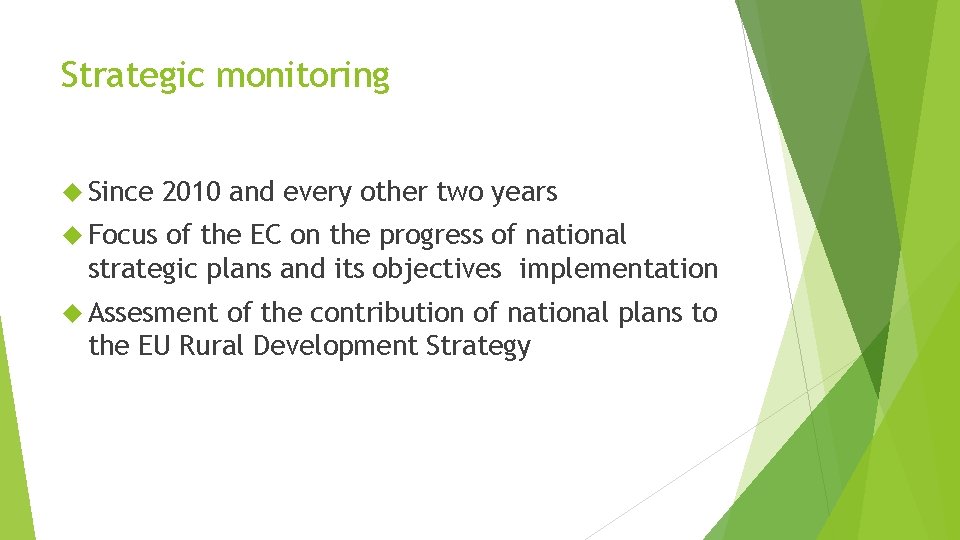 Strategic monitoring

Since 2010 and every other two years

Focus of the EC on the progress of national strategic plans and its objectives implementation

Assesment of the contribution of national plans to the EU Rural Development Strategy